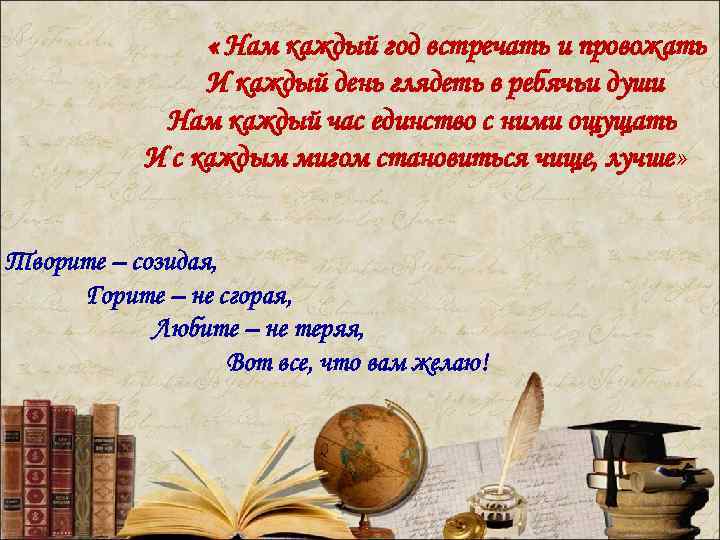 « Нам каждый год встречать и провожать
И каждый день глядеть в ребячьи души
Нам каждый час единство с ними ощущать
И с каждым мигом становиться чище, лучше»

Творите – созидая,
Горите – не сгорая,
Любите – не теряя,
Вот все, что вам желаю!